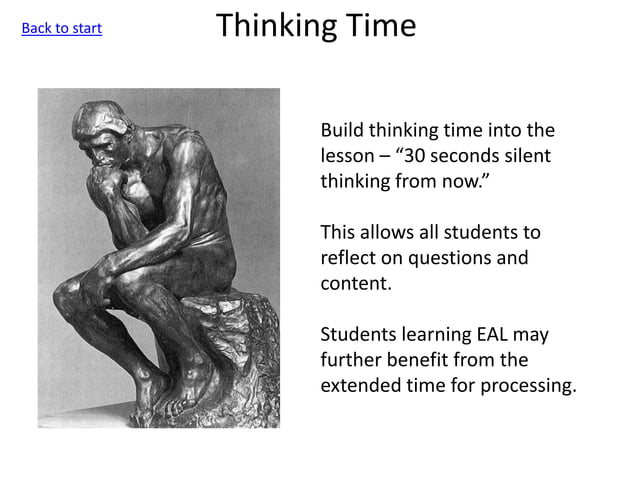 Back to start

Thinking Time

Build thinking time into the lesson – “30 seconds silent thinking from now.”

This allows all students to reflect on questions and content.

Students learning EAL may further benefit from the extended time for processing.